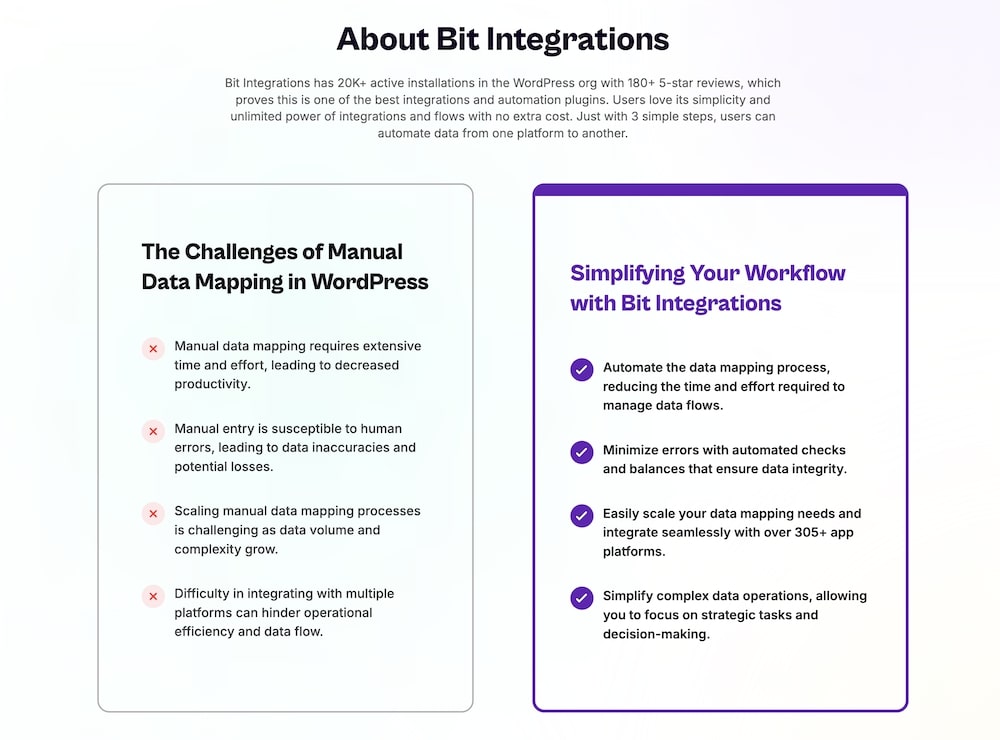 About Bit Integrations

Bit Integrations has 20K+ active installations in the WordPress org with 180+ 5-star reviews, which proves this is one of the best integrations and automation plugins. Users love its simplicity and unlimited power of integrations and flows with no extra cost. Just with 3 simple steps, users can automate data from one platform to another.

The Challenges of Manual Data Mapping in WordPress

Manual data mapping requires extensive time and effort, leading to decreased productivity.

Manual entry is susceptible to human errors, leading to data inaccuracies and potential losses.

Scaling manual data mapping processes is challenging as data volume and complexity grow.

Difficulty in integrating with multiple platforms can hinder operational efficiency and data flow.

Simplifying Your Workflow with Bit Integrations

Automate the data mapping process, reducing the time and effort required to manage data flows.

Minimize errors with automated checks and balances that ensure data integrity.

Easily scale your data mapping needs and integrate seamlessly with over 305+ app platforms.

Simplify complex data operations, allowing you to focus on strategic tasks and decision-making.